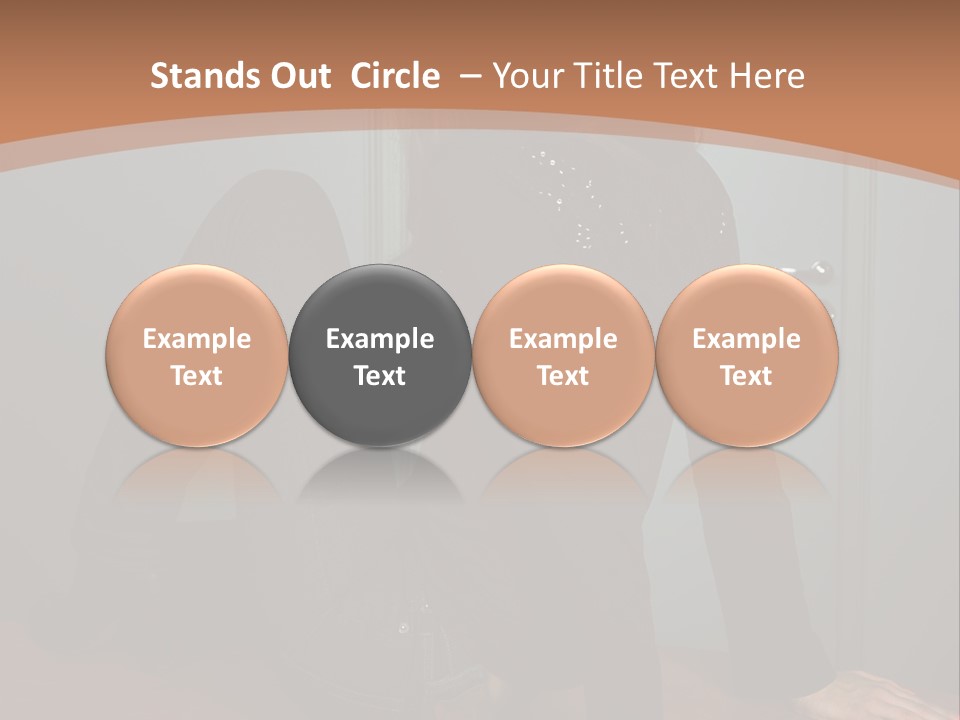 Stands Out Circle – Your Title Text Here

Example Text

Example Text

Example Text

Example Text